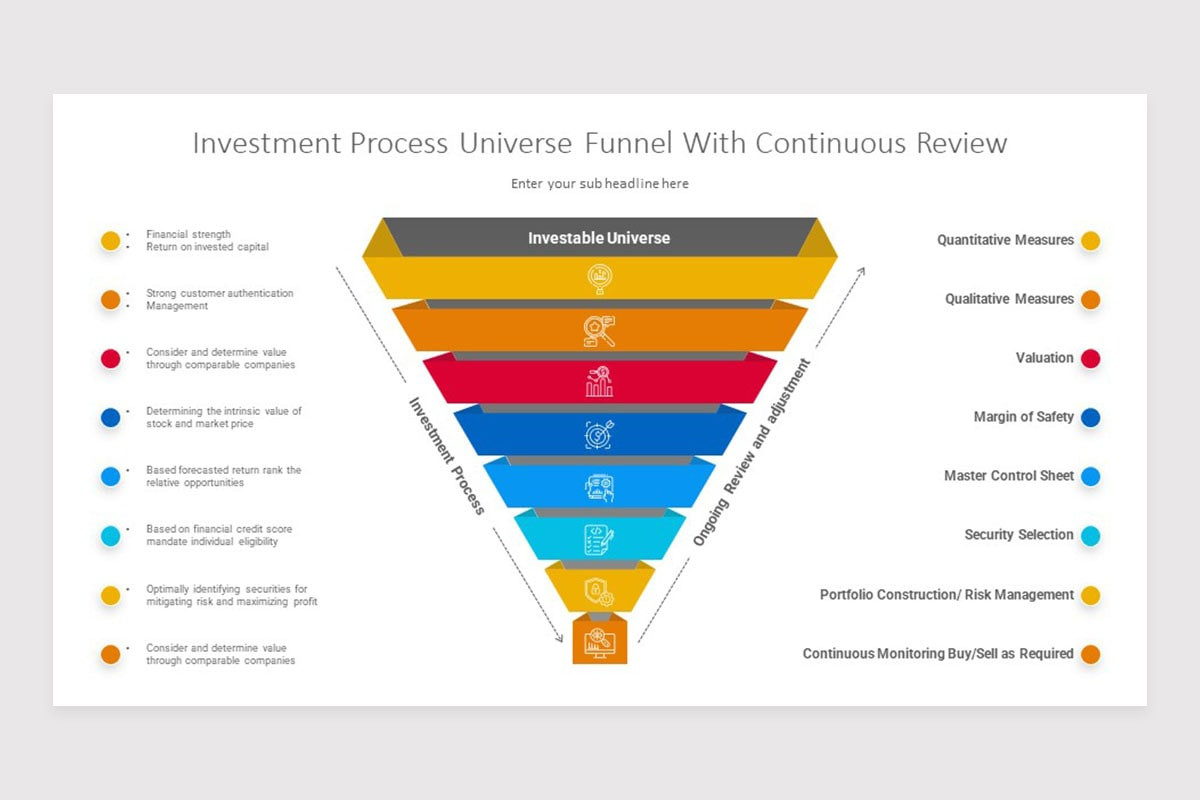 Investment Process Universe Funnel With Continuous Review

Enter your sub headline here

• Financial strength
• Return on invested capital

• Strong customer authentication
• Management

• Consider and determine value through comparable companies

• Determining the intrinsic value of stock and market price

• Based forecasted return rank the relative opportunities

• Based on financial credit score mandate individual eligibility

• Optimally identifying securities for mitigating risk and maximizing profit

• Consider and determine value through comparable companies

Investable Universe

Investment Process

Ongoing Review and adjustment

Quantitative Measures

Qualitative Measures

Valuation

Margin of Safety

Master Control Sheet

Security Selection

Portfolio Construction/ Risk Management

Continuous Monitoring Buy/Sell as Required